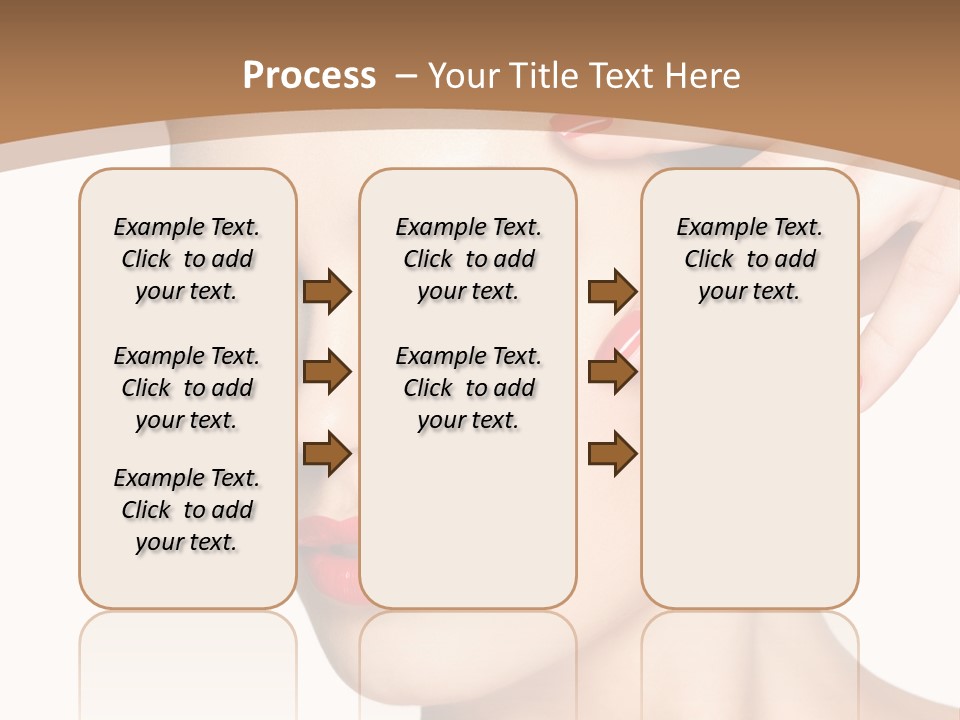 Process – Your Title Text Here

Example Text. Click to add your text.

Example Text. Click to add your text.

Example Text. Click to add your text.

Example Text. Click to add your text.

Example Text. Click to add your text.

Example Text. Click to add your text.